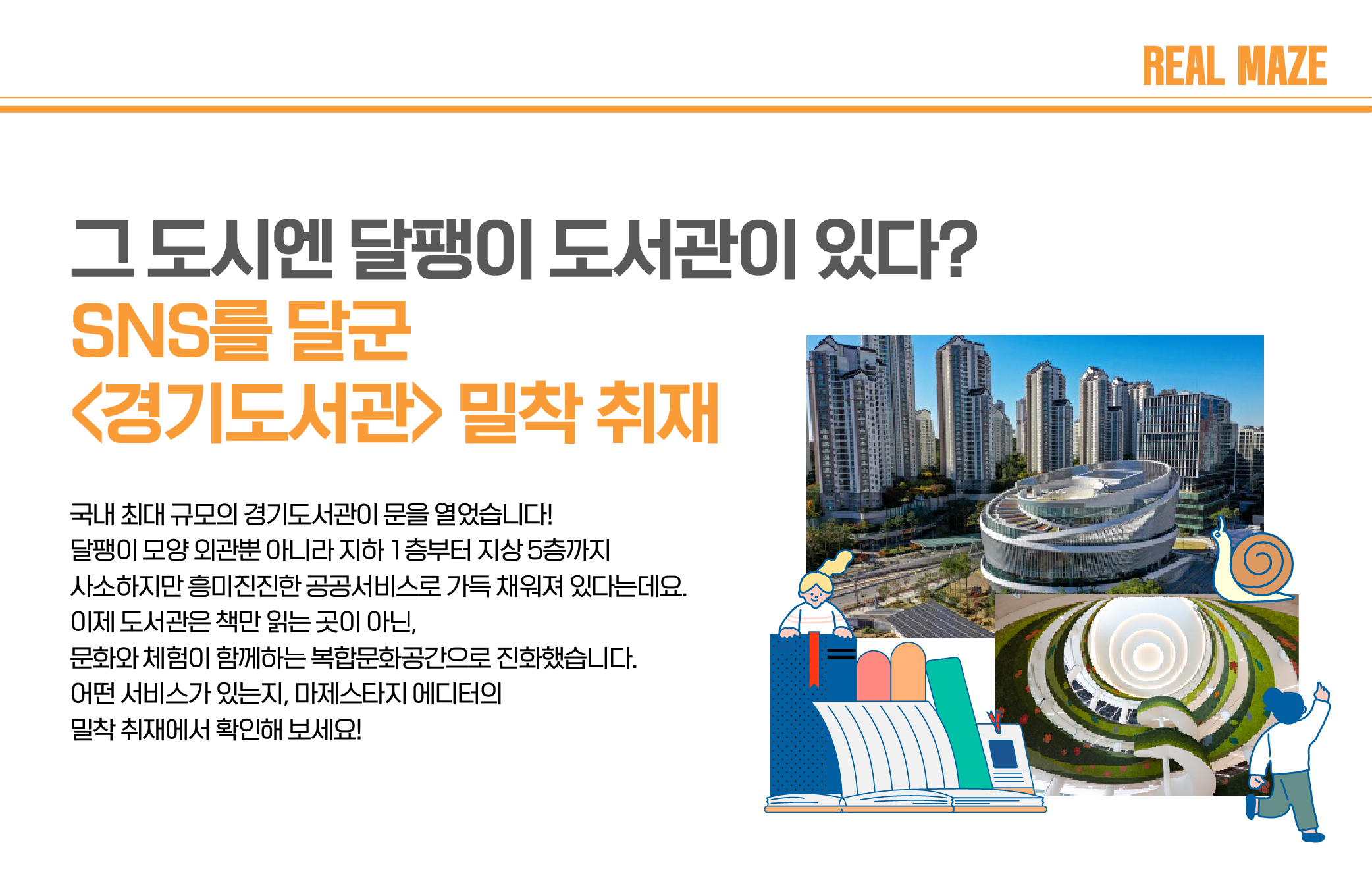 REAL MAZE

그 도시엔 달팽이 도서관이 있다?
SNS를 달군
<경기도서관> 밀착 취재

국내 최대 규모의 경기도서관이 문을 열었습니다!
달팽이 모양 외관뿐 아니라 지하 1층부터 지상 5층까지
사소하지만 흥미진진한 공공서비스로 가득 채워져 있다는데요.
이제 도서관은 책만 읽는 곳이 아닌,
문화와 체험이 함께하는 복합문화공간으로 진화했습니다.
어떤 서비스가 있는지, 마제스타지 에디터의
밀착 취재에서 확인해 보세요!